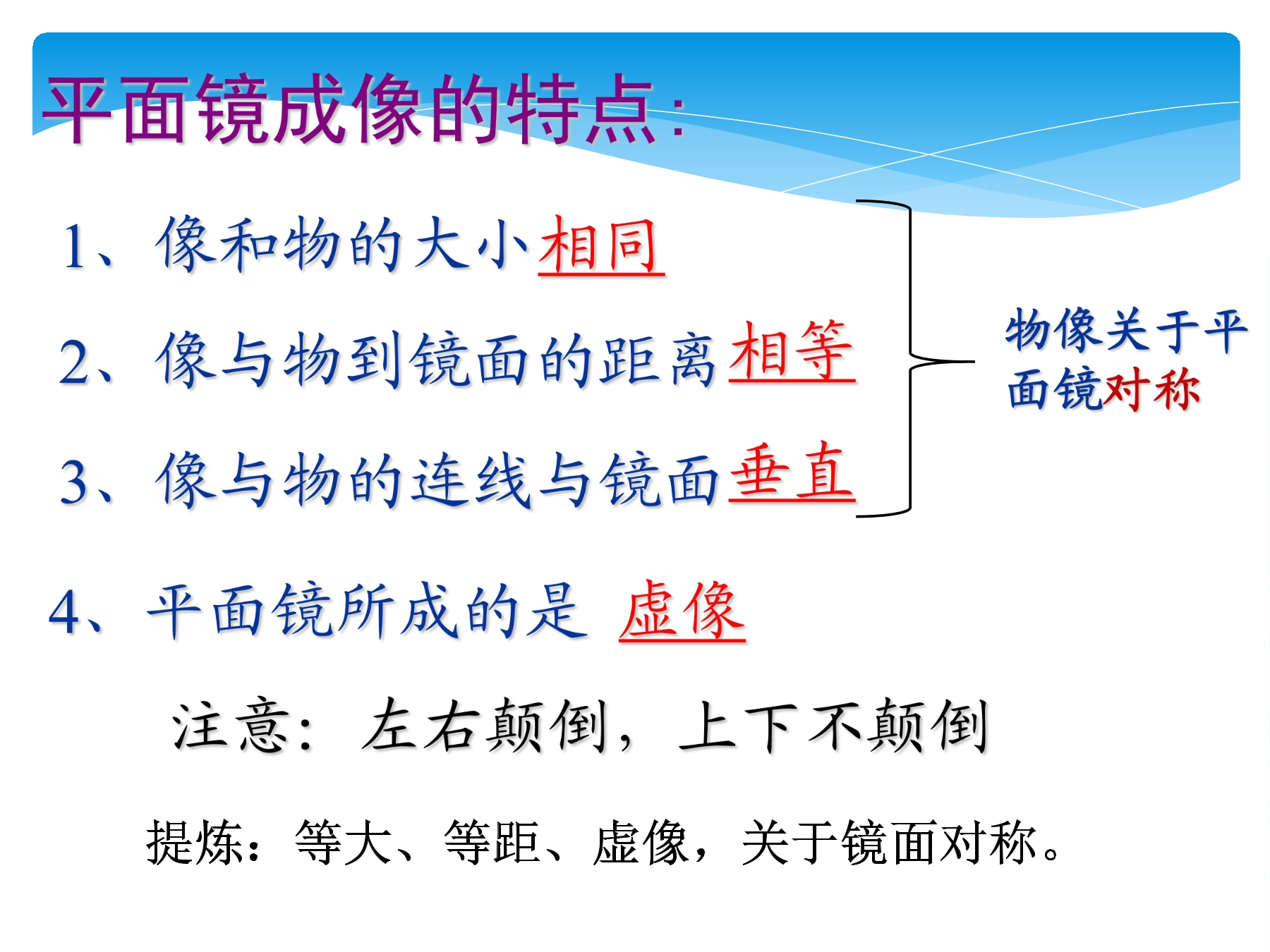 平面镜成像的特点:

1、像和物的大小相同

2、像与物到镜面的距离相等

3、像与物的连线与镜面垂直

物像关于平面镜对称

4、平面镜所成的是 虚像

注意：左右颠倒，上下不颠倒

提炼：等大、等距、虚像，关于镜面对称。